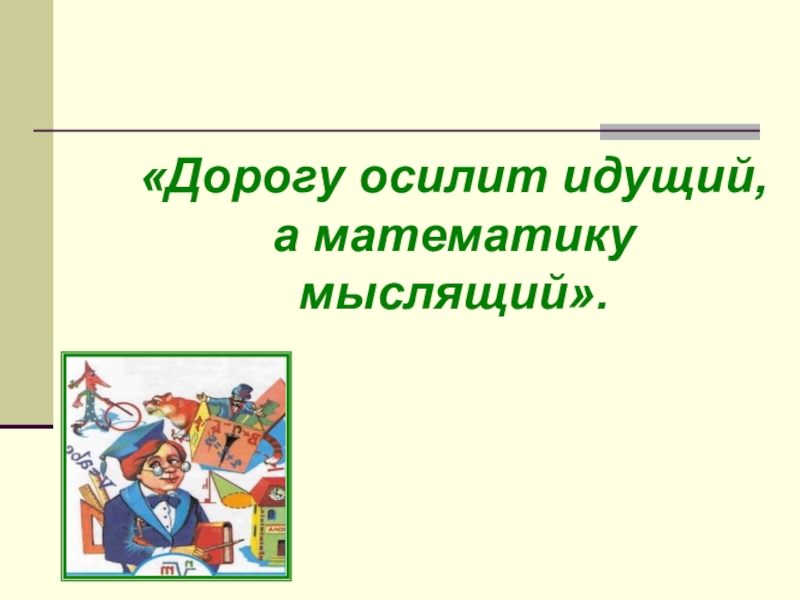 «Дорогу осилит идущий, а математику мыслящий».